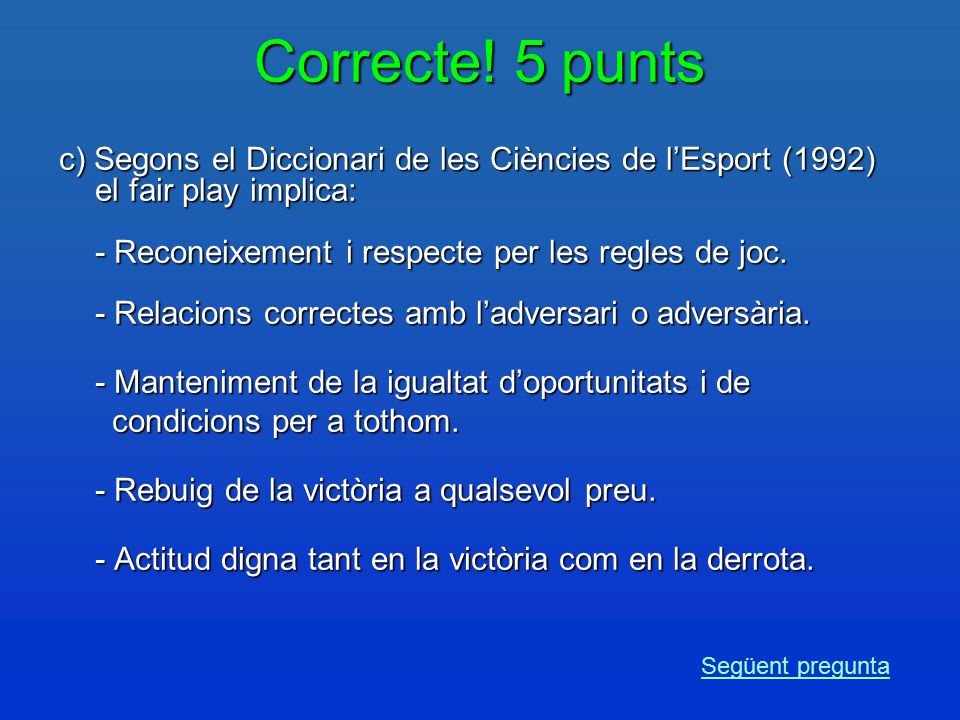 Correcte! 5 punts

c) Segons el Diccionari de les Ciències de l’Esport (1992) el fair play implica:

- Reconeixement i respecte per les regles de joc.

- Relacions correctes amb l’adversari o adversària.

- Manteniment de la igualtat d’oportunitats i de condicions per a tothom.

- Rebuig de la victòria a qualsevol preu.

- Actitud digna tant en la victòria com en la derrota.

Següent pregunta